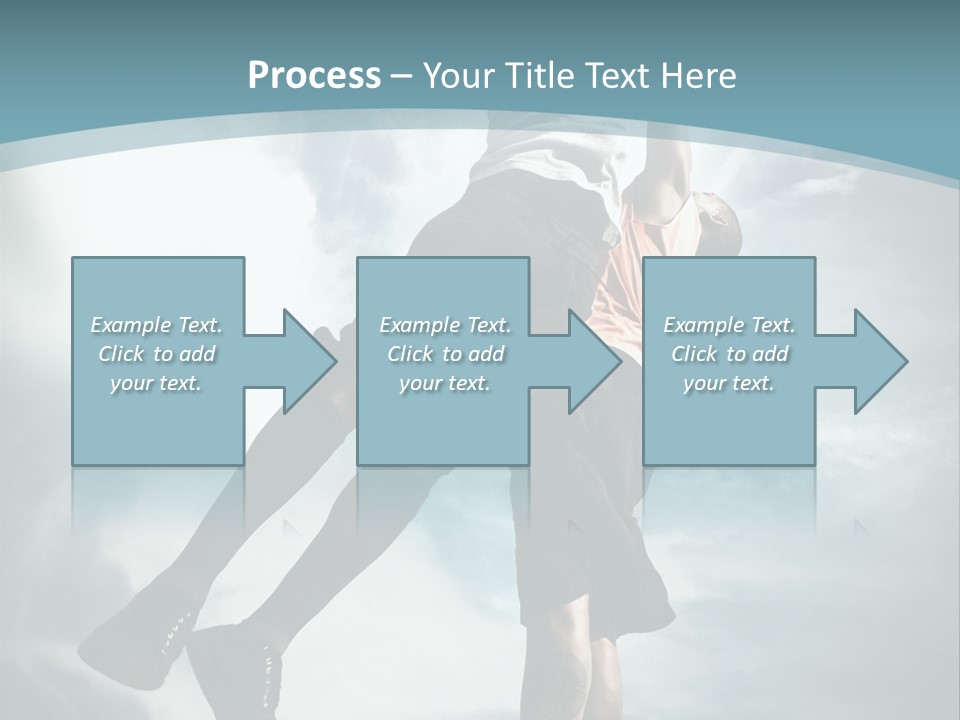 Process – Your Title Text Here

Example Text. Click to add your text.

Example Text. Click to add your text.

Example Text. Click to add your text.